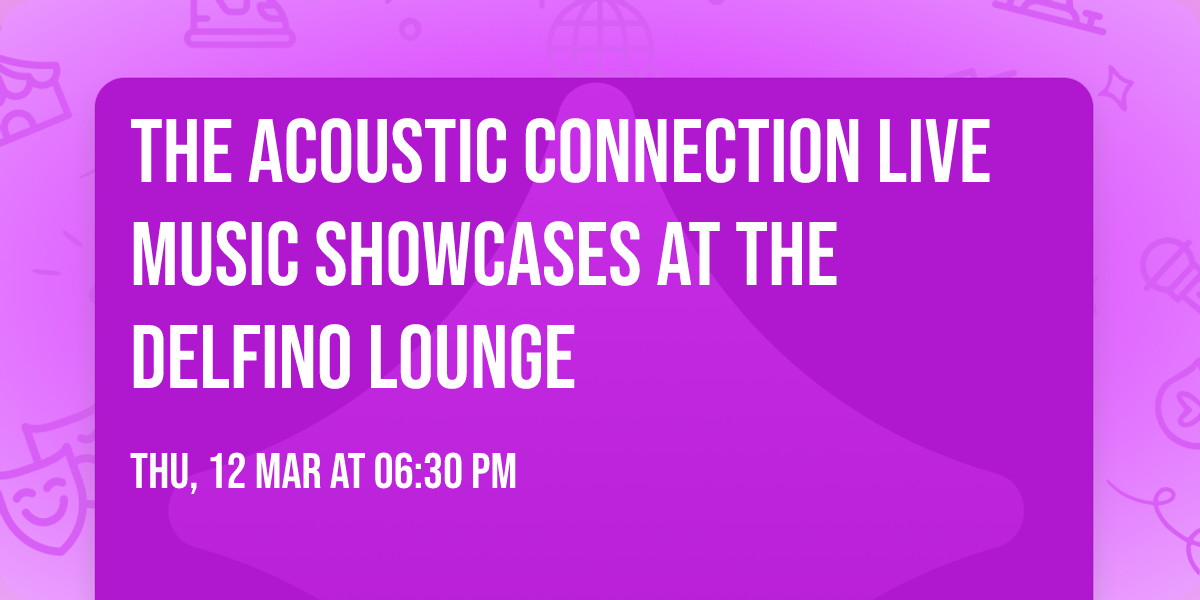 THE ACOUSTIC CONNECTION LIVE MUSIC SHOWCASES AT THE DELFINO LOUNGE

THU, 12 MAR AT 06:30 PM